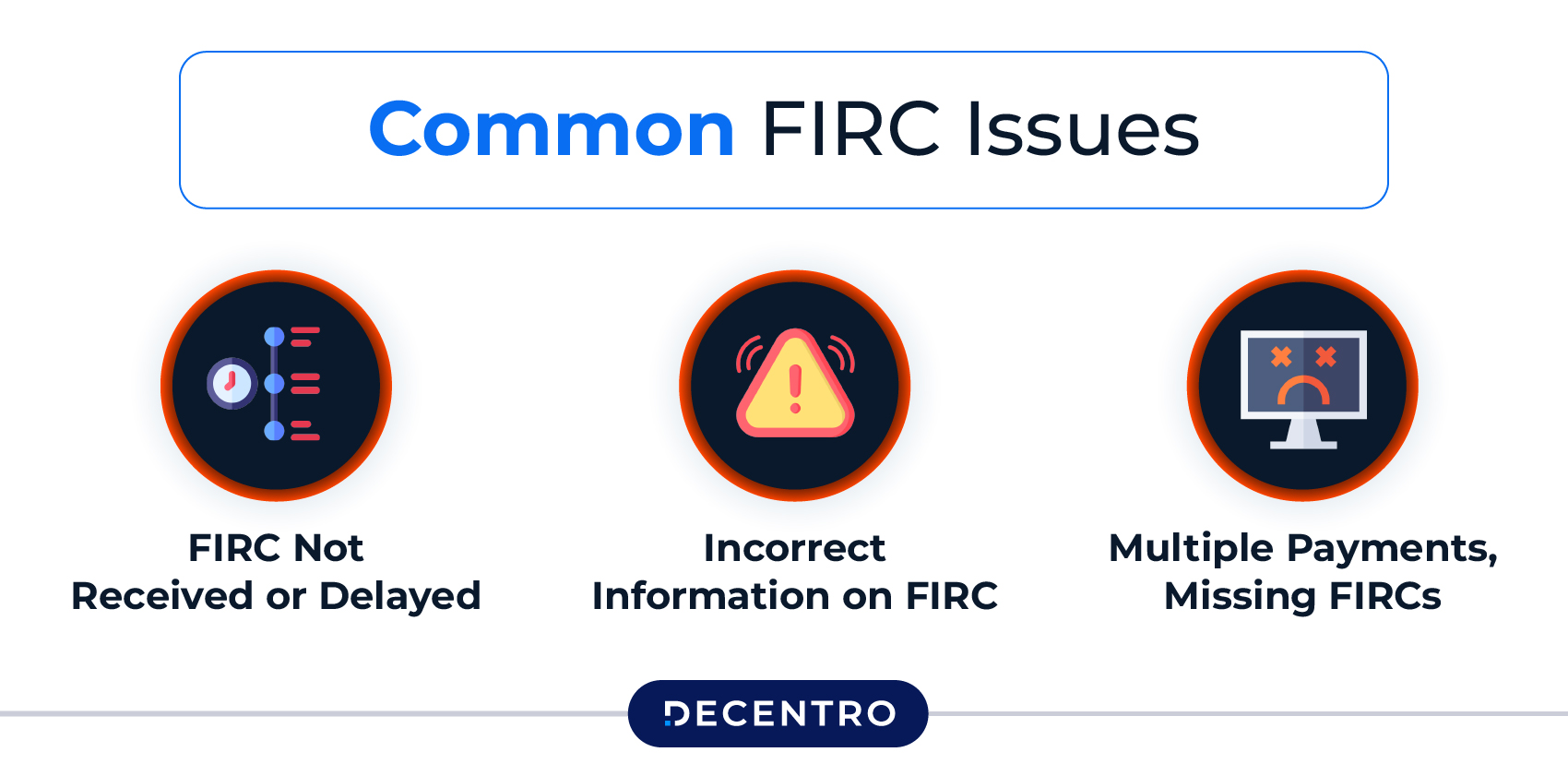 Common FIRC Issues

FIRC Not Received or Delayed

Incorrect Information on FIRC

Multiple Payments, Missing FIRCs

DECENTRO